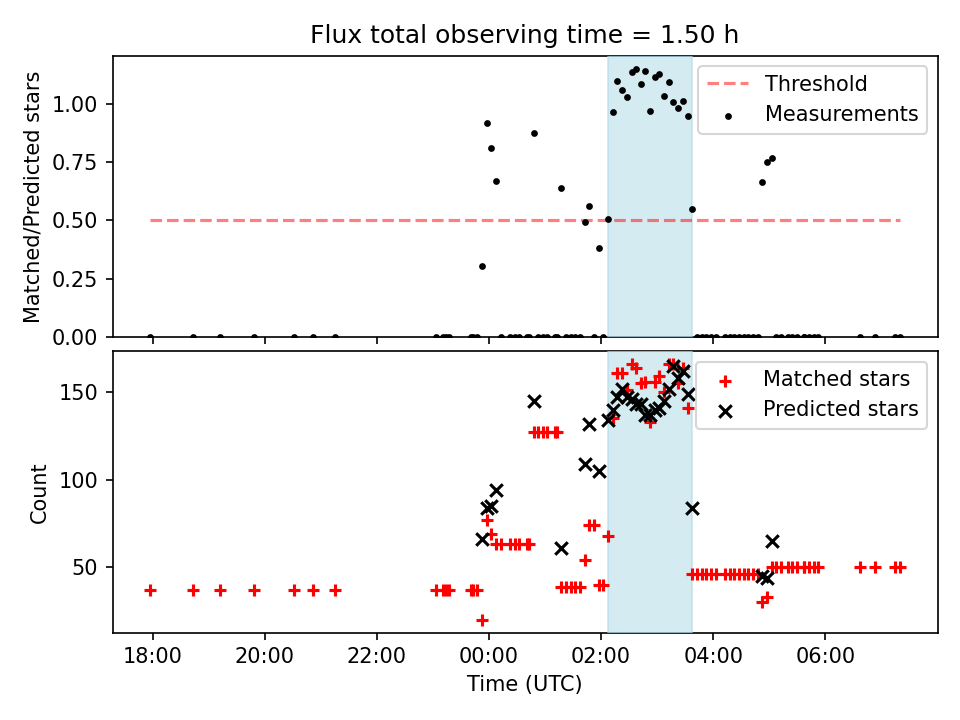 Flux total observing time = 1.50 h

Matched/Predicted stars

1.00
0.75
0.50
0.25
0.00

Threshold
Measurements

Count

150
100
50

Matched stars
Predicted stars

18:00
20:00
22:00
00:00
02:00
04:00
06:00

Time (UTC)